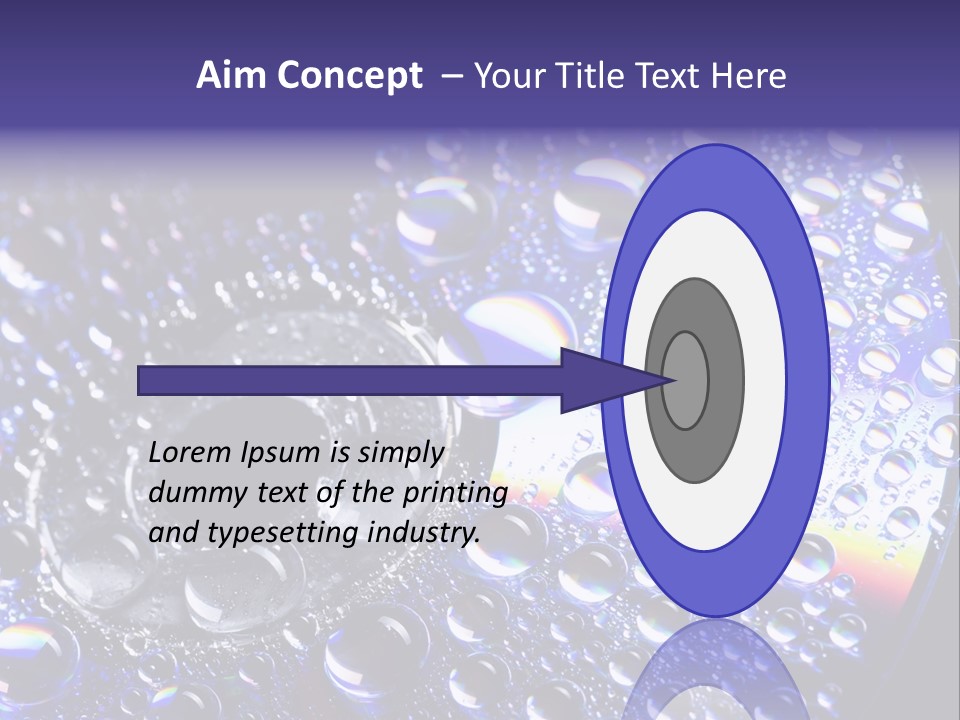 Aim Concept – Your Title Text Here

Lorem Ipsum is simply dummy text of the printing and typesetting industry.